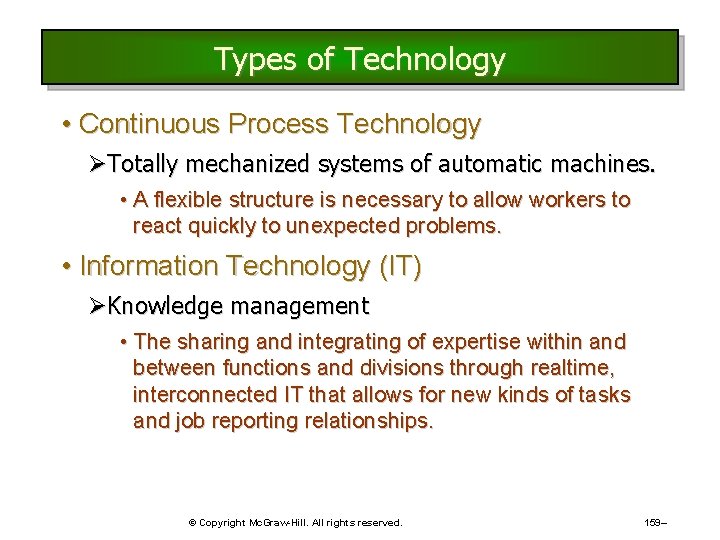 Types of Technology

• Continuous Process Technology

➢Totally mechanized systems of automatic machines.

• A flexible structure is necessary to allow workers to react quickly to unexpected problems.

• Information Technology (IT)

➢Knowledge management

• The sharing and integrating of expertise within and between functions and divisions through realtime, interconnected IT that allows for new kinds of tasks and job reporting relationships.

© Copyright McGraw-Hill. All rights reserved.

159–